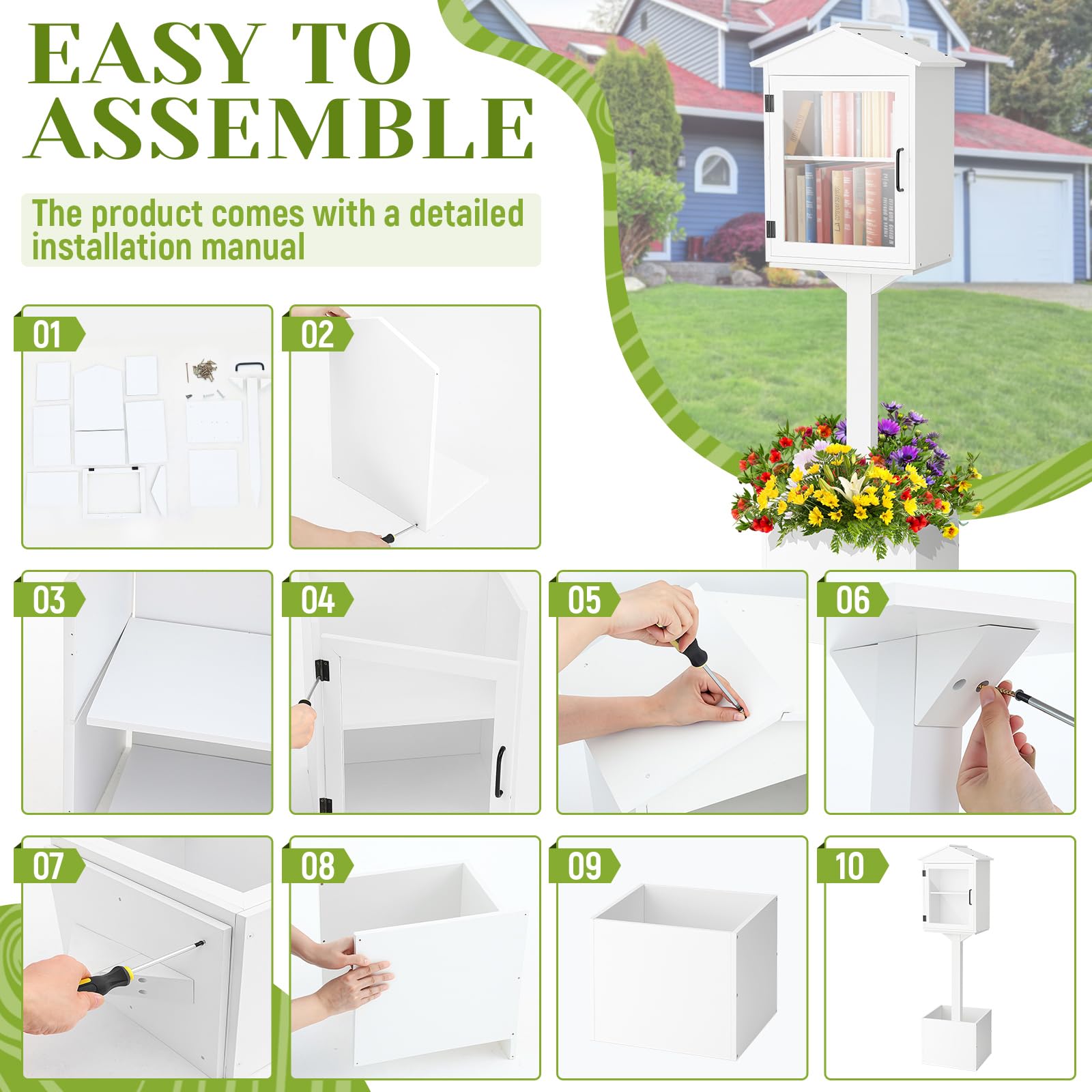 EASY TO ASSEMBLE

The product comes with a detailed installation manual

01

02

03

04

05

06

07

08

09

10